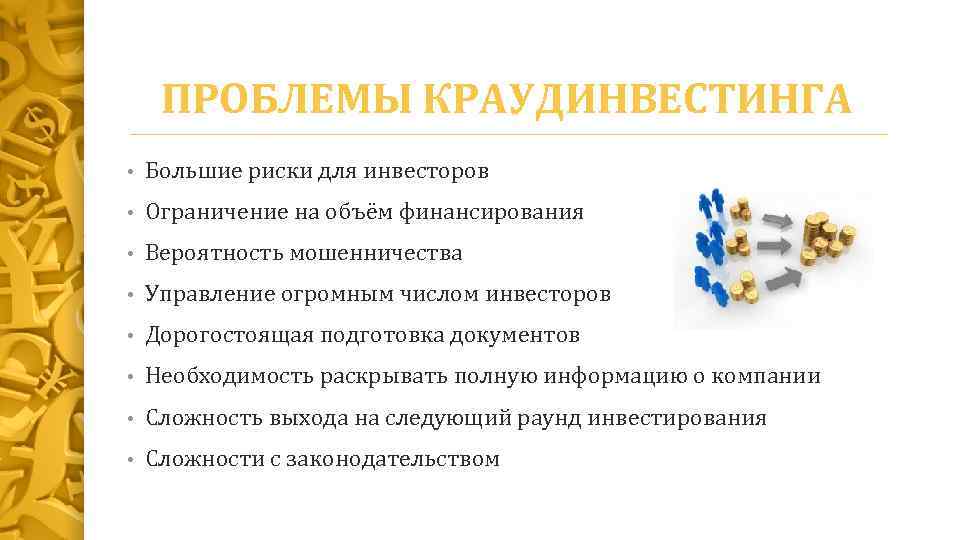 ПРОБЛЕМЫ КРАУДИНВЕСТИНГА

• Большие риски для инвесторов
• Ограничение на объём финансирования
• Вероятность мошенничества
• Управление огромным числом инвесторов
• Дорогостоящая подготовка документов
• Необходимость раскрывать полную информацию о компании
• Сложность выхода на следующий раунд инвестирования
• Сложности с законодательством